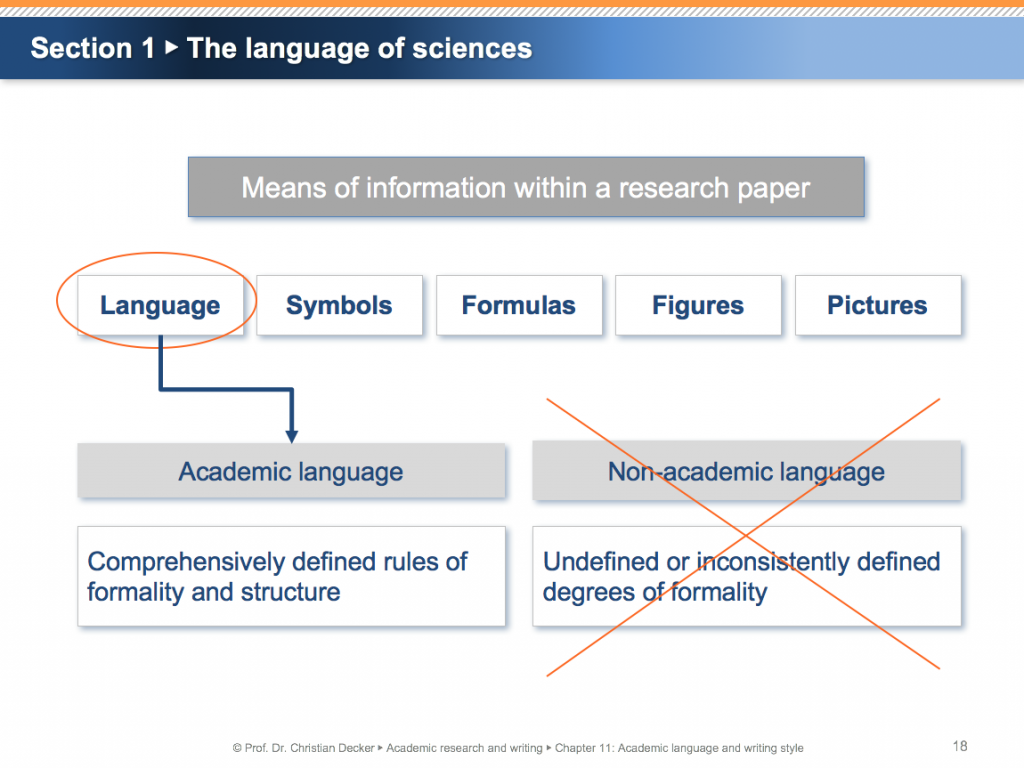 Section 1 ▸ The language of sciences

Means of information within a research paper

Language

Symbols

Formulas

Figures

Pictures

Academic language

Non-academic language

Comprehensively defined rules of formality and structure

Undefined or inconsistently defined degrees of formality

© Prof. Dr. Christian Decker ▸ Academic research and writing ▸ Chapter 11: Academic language and writing style

18